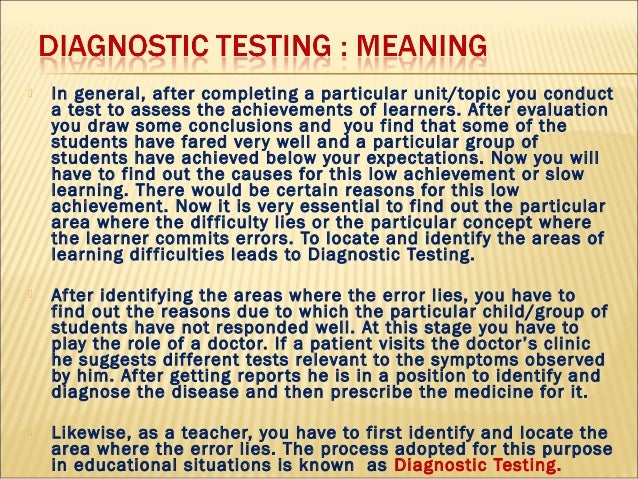 DIAGNOSTIC TESTING : MEANING

In general, after completing a particular unit/topic you conduct a test to assess the achievements of learners. After evaluation you draw some conclusions and you find that some of the students have fared very well and a particular group of students have achieved below your expectations. Now you will have to find out the causes for this low achievement or slow learning. There would be certain reasons for this low achievement. Now it is very essential to find out the particular area where the difficulty lies or the particular concept where the learner commits errors. To locate and identify the areas of learning difficulties leads to Diagnostic Testing.

After identifying the areas where the error lies, you have to find out the reasons due to which the particular child/group of students have not responded well. At this stage you have to play the role of a doctor. If a patient visits the doctor's clinic he suggests different tests relevant to the symptoms observed by him. After getting reports he is in a position to identify and diagnose the disease and then prescribe the medicine for it.

Likewise, as a teacher, you have to first identify and locate the area where the error lies. The process adopted for this purpose in educational situations is known as Diagnostic Testing.